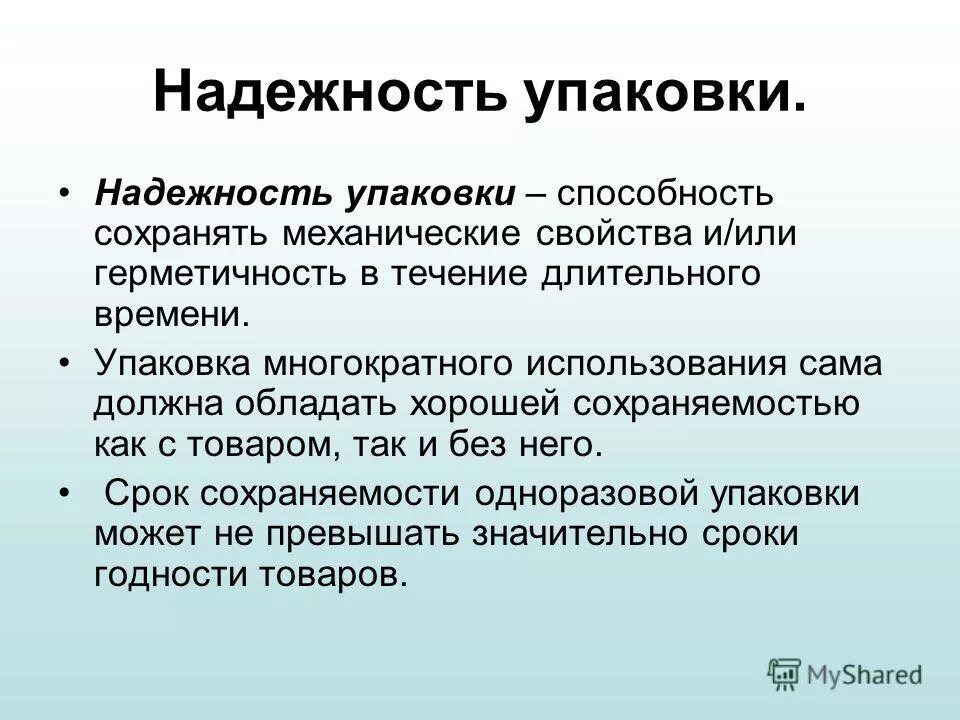 Надежность упаковки.

• Надежность упаковки – способность сохранять механические свойства и/или герметичность в течение длительного времени.

• Упаковка многократного использования сама должна обладать хорошей сохраняемостью как с товаром, так и без него.

• Срок сохраняемости одноразовой упаковки может не превышать значительно сроки годности товаров.

MyShared